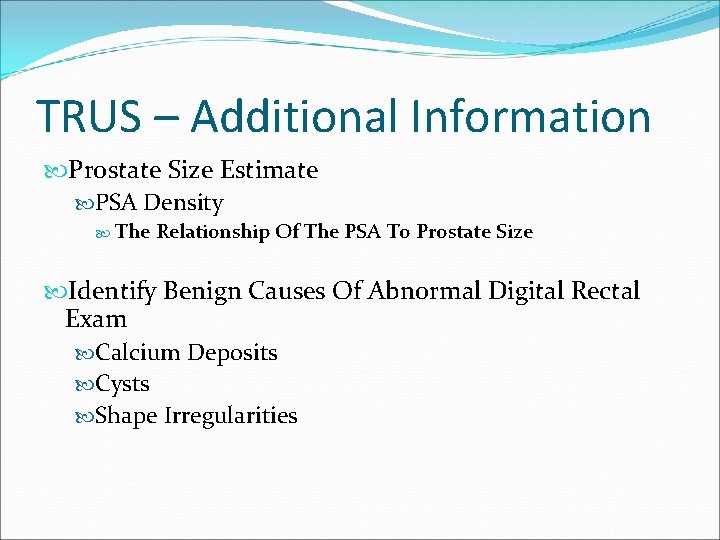 TRUS – Additional Information

Prostate Size Estimate

PSA Density

The Relationship Of The PSA To Prostate Size

Identify Benign Causes Of Abnormal Digital Rectal Exam

Calcium Deposits

Cysts

Shape Irregularities